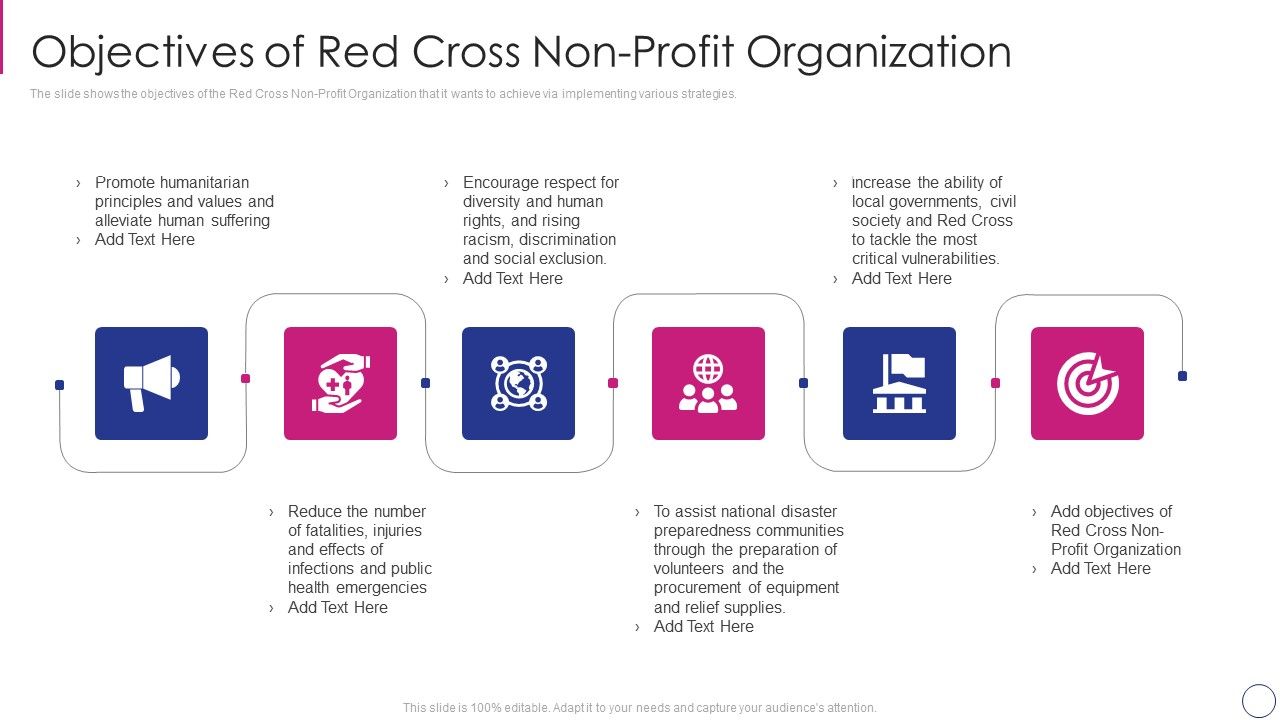 Objectives of Red Cross Non-Profit Organization

The slide shows the objectives of the Red Cross Non-Profit Organization that it wants to achieve via implementing various strategies.

› Promote humanitarian principles and values and alleviate human suffering
› Add Text Here

› Encourage respect for diversity and human rights, and rising racism, discrimination and social exclusion.
› Add Text Here

› increase the ability of local governments, civil society and Red Cross to tackle the most critical vulnerabilities.
› Add Text Here

› Reduce the number of fatalities, injuries and effects of infections and public health emergencies
› Add Text Here

› To assist national disaster preparedness communities through the preparation of volunteers and the procurement of equipment and relief supplies.
› Add Text Here

› Add objectives of Red Cross Non-Profit Organization
› Add Text Here

This slide is 100% editable. Adapt it to your needs and capture your audience's attention.